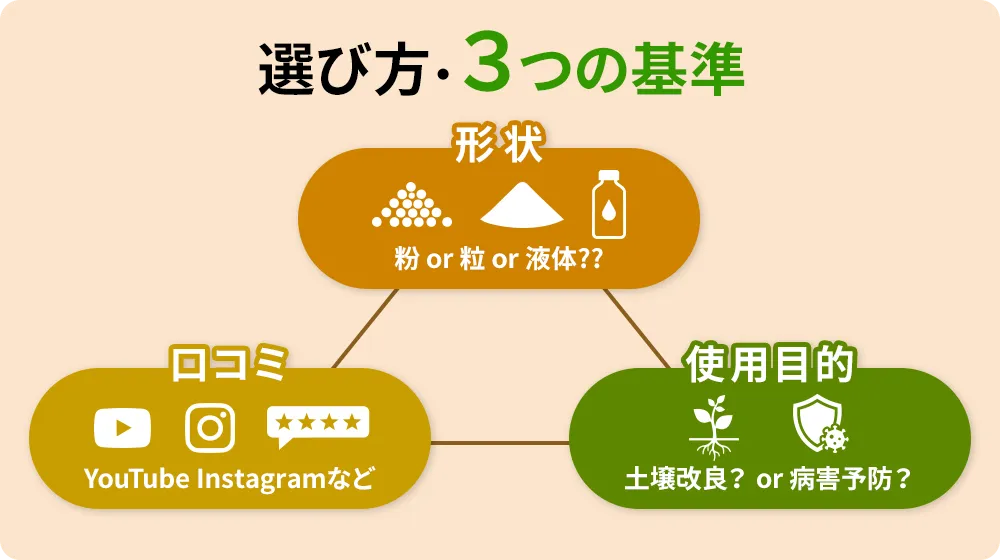 選び方・3つの基準

形状

粉 or 粒 or 液体??

口コミ

★★★★

YouTube Instagramなど

使用目的

土壌改良？ or 病害予防？